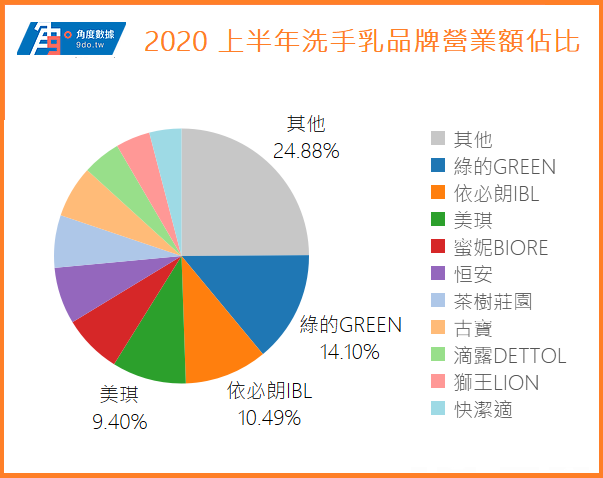 角度數據
9do.tw

2020 上半年洗手乳品牌營業額佔比

其他
24.88%

綠的GREEN
14.10%

依必朗IBL
10.49%

美琪
9.40%

其他
綠的GREEN
依必朗IBL
美琪
蜜妮BIORE
恒安
茶樹莊園
古寶
滴露DETTOL
獅王LION
快潔適